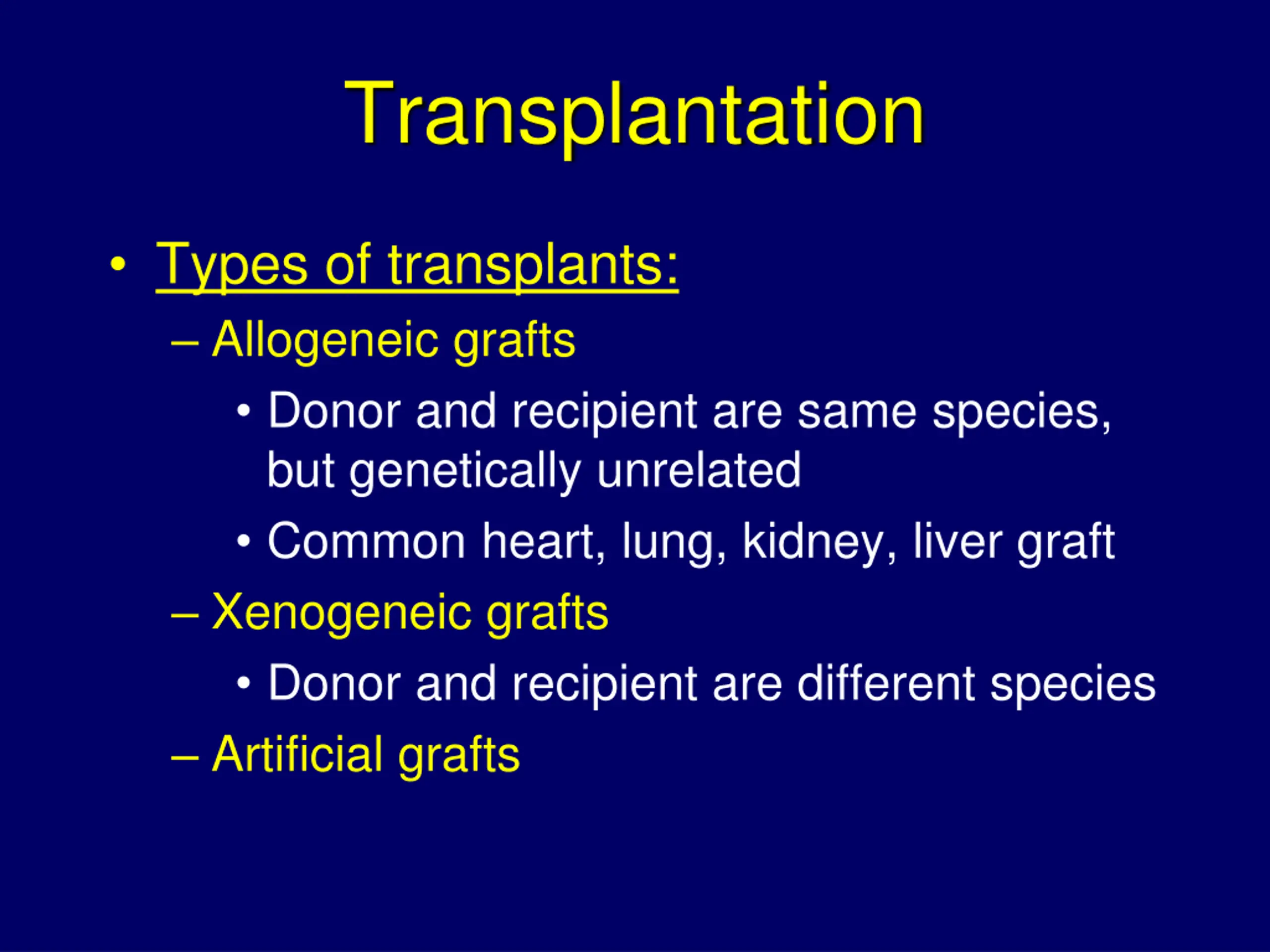 Transplantation

• Types of transplants:
– Allogeneic grafts
• Donor and recipient are same species, but genetically unrelated
• Common heart, lung, kidney, liver graft
– Xenogeneic grafts
• Donor and recipient are different species
– Artificial grafts